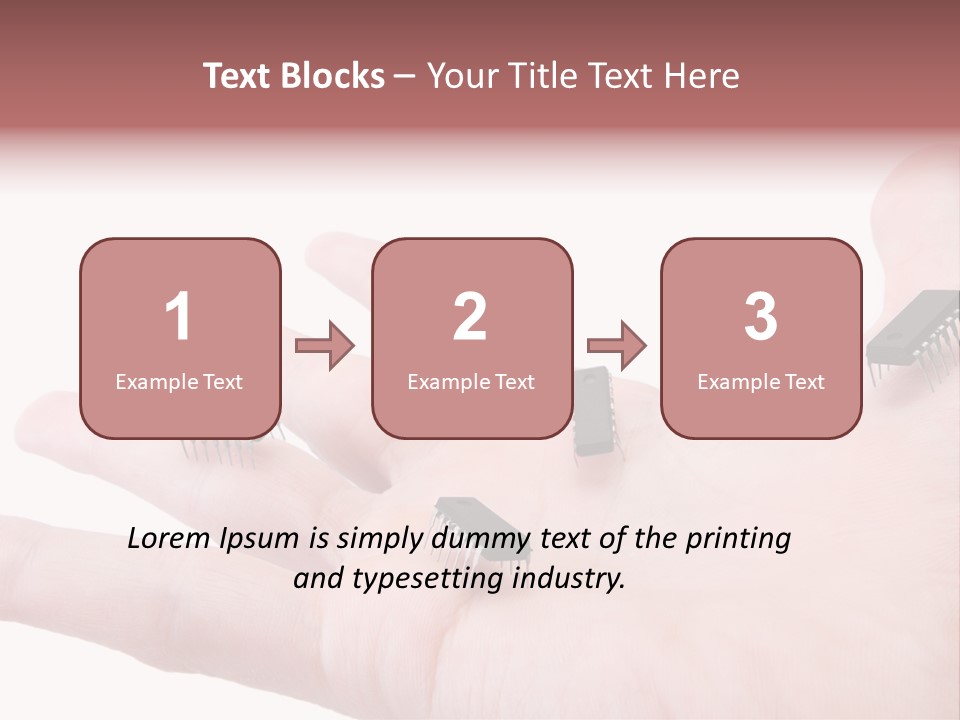 Text Blocks – Your Title Text Here

1
Example Text

2
Example Text

3
Example Text

Lorem Ipsum is simply dummy text of the printing and typesetting industry.